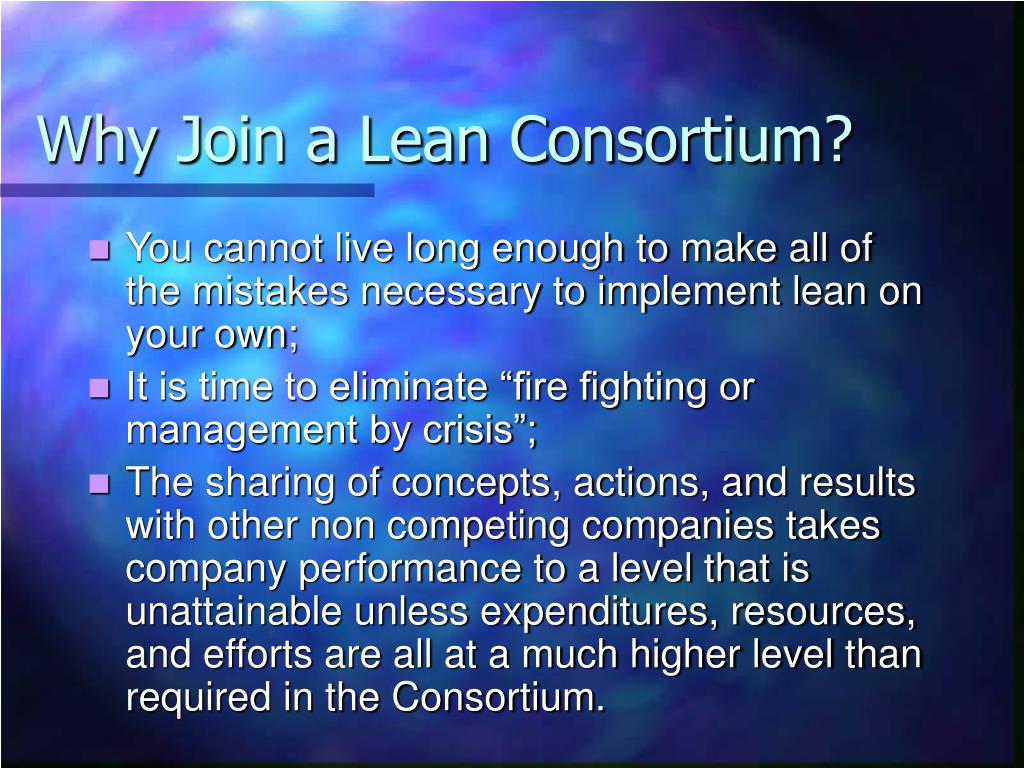 Why Join a Lean Consortium?

- You cannot live long enough to make all of the mistakes necessary to implement lean on your own;
- It is time to eliminate “fire fighting or management by crisis”;
- The sharing of concepts, actions, and results with other non competing companies takes company performance to a level that is unattainable unless expenditures, resources, and efforts are all at a much higher level than required in the Consortium.